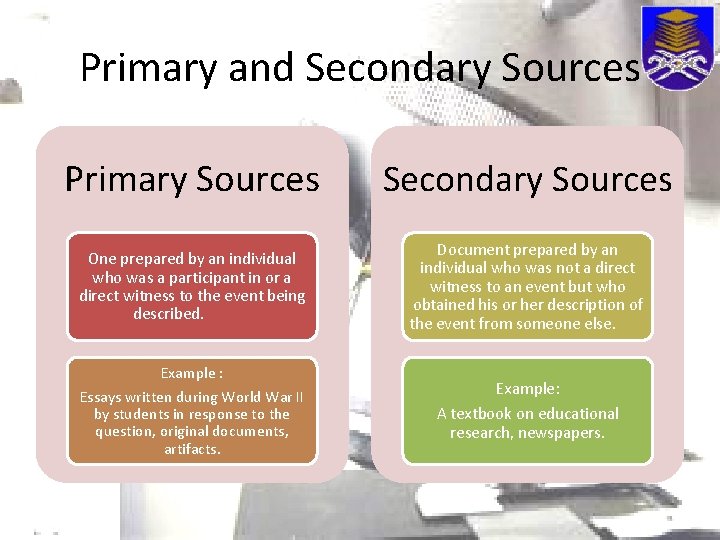 Primary and Secondary Sources

Primary Sources

One prepared by an individual who was a participant in or a direct witness to the event being described.

Example :

Essays written during World War II by students in response to the question, original documents, artifacts.

Secondary Sources

Document prepared by an individual who was not a direct witness to an event but who obtained his or her description of the event from someone else.

Example:

A textbook on educational research, newspapers.